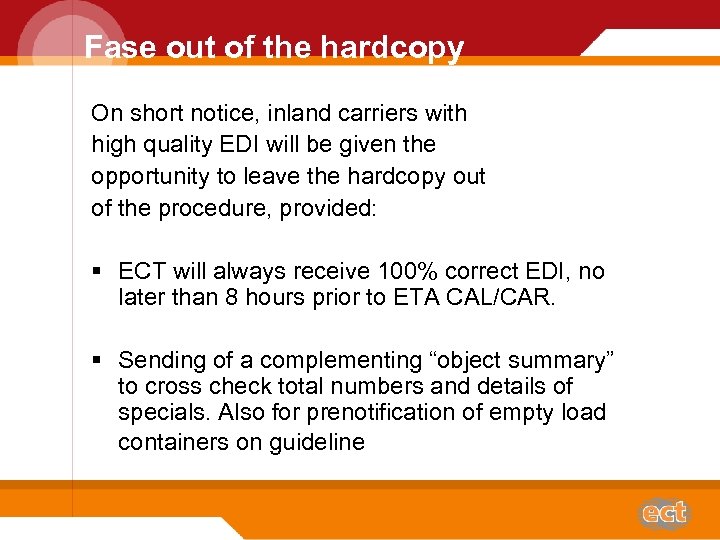 Fase out of the hardcopy

On short notice, inland carriers with high quality EDI will be given the opportunity to leave the hardcopy out of the procedure, provided:

▪ ECT will always receive 100% correct EDI, no later than 8 hours prior to ETA CAL/CAR.

▪ Sending of a complementing “object summary” to cross check total numbers and details of specials. Also for prenotification of empty load containers on guideline

ect